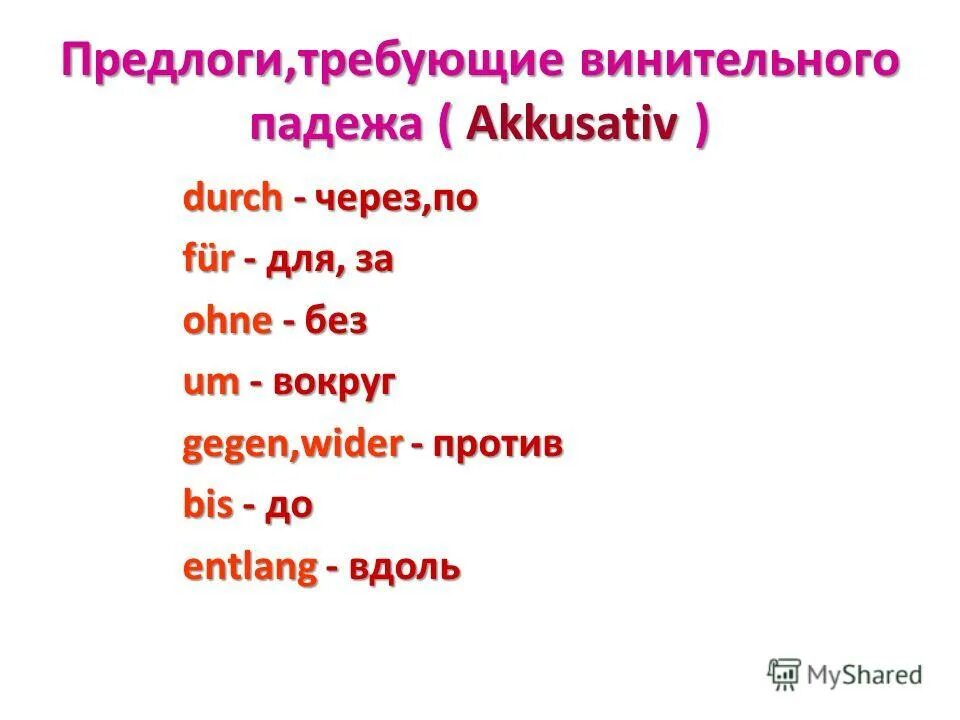 Предлоги,требующие винительного падежа ( Akkusativ )

durch - через,по
für - для, за
ohne - без
um - вокруг
gegen,wider - против
bis - до
entlang - вдоль

MyShared